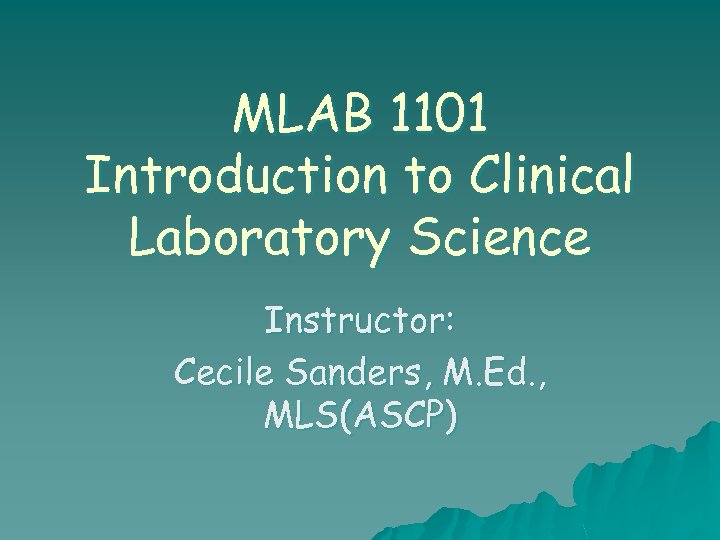 MLAB 1101
Introduction to Clinical Laboratory Science

Instructor:
Cecile Sanders, M.Ed., MLS(ASCP)